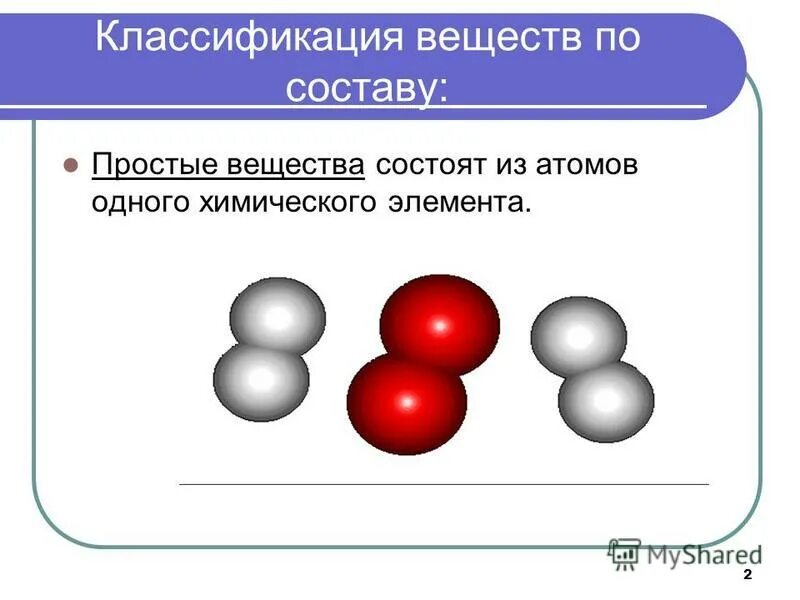 Классификация веществ по составу:

Простые вещества состоят из атомов одного химического элемента.

MyShared

2